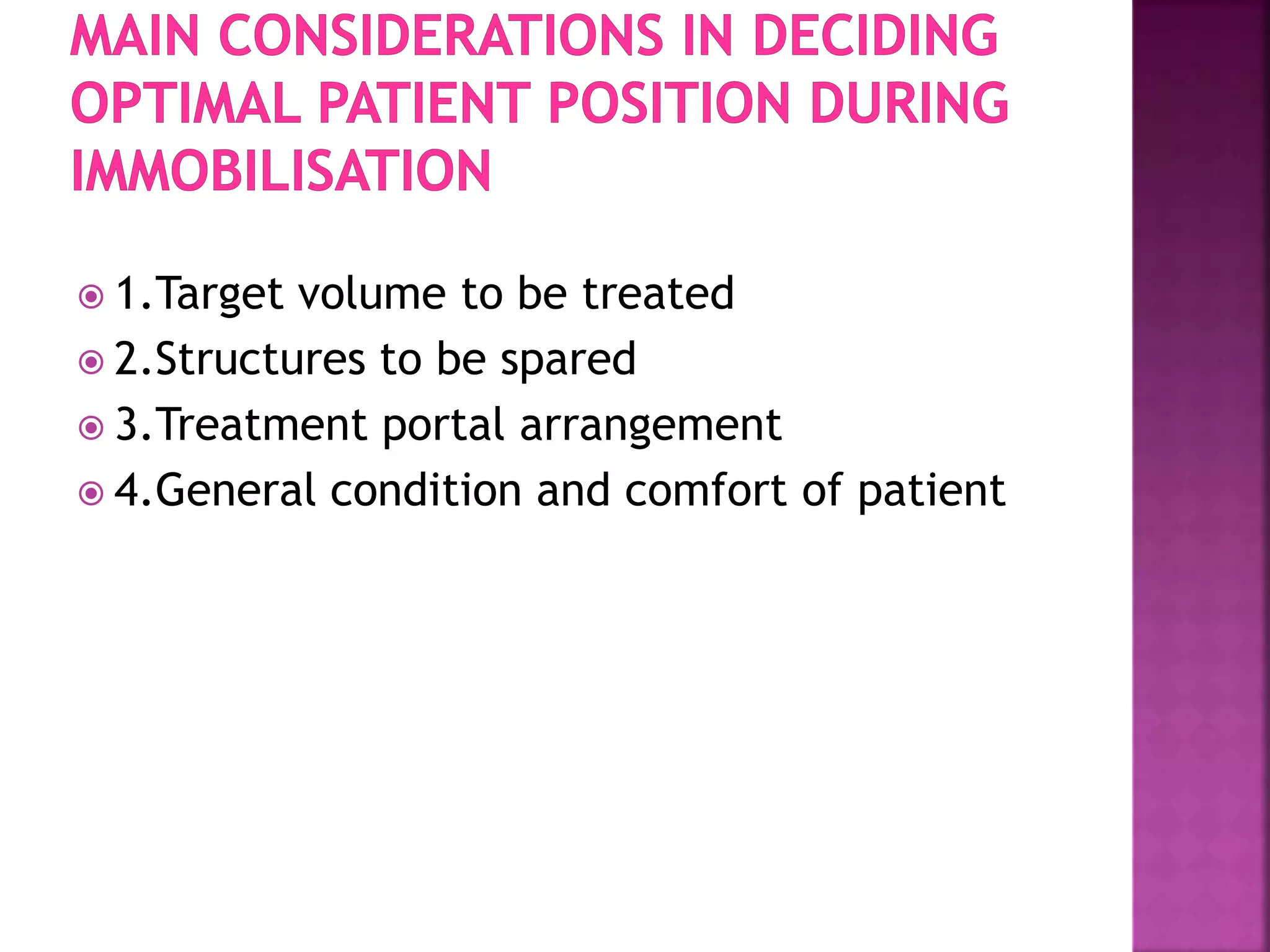 MAIN CONSIDERATIONS IN DECIDING OPTIMAL PATIENT POSITION DURING IMMOBILISATION

1.Target volume to be treated
2.Structures to be spared
3.Treatment portal arrangement
4.General condition and comfort of patient